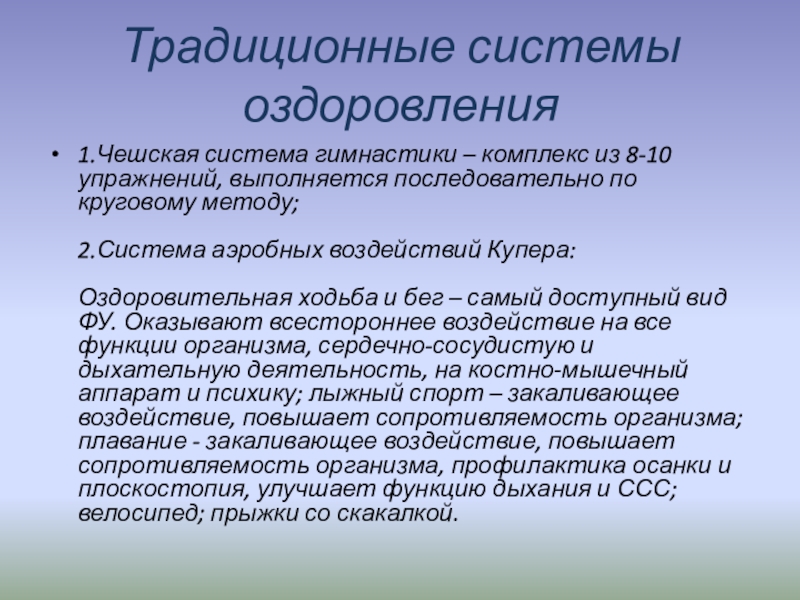 Традиционные системы оздоровления

• 1.Чешская система гимнастики – комплекс из 8-10 упражнений, выполняется последовательно по круговому методу;

2.Система аэробных воздействий Купера:

Оздоровительная ходьба и бег – самый доступный вид ФУ. Оказывают всестороннее воздействие на все функции организма, сердечно-сосудистую и дыхательную деятельность, на костно-мышечный аппарат и психику; лыжный спорт – закаливающее воздействие, повышает сопротивляемость организма; плавание - закаливающее воздействие, повышает сопротивляемость организма, профилактика осанки и плоскостопия, улучшает функцию дыхания и ССС; велосипед; прыжки со скакалкой.